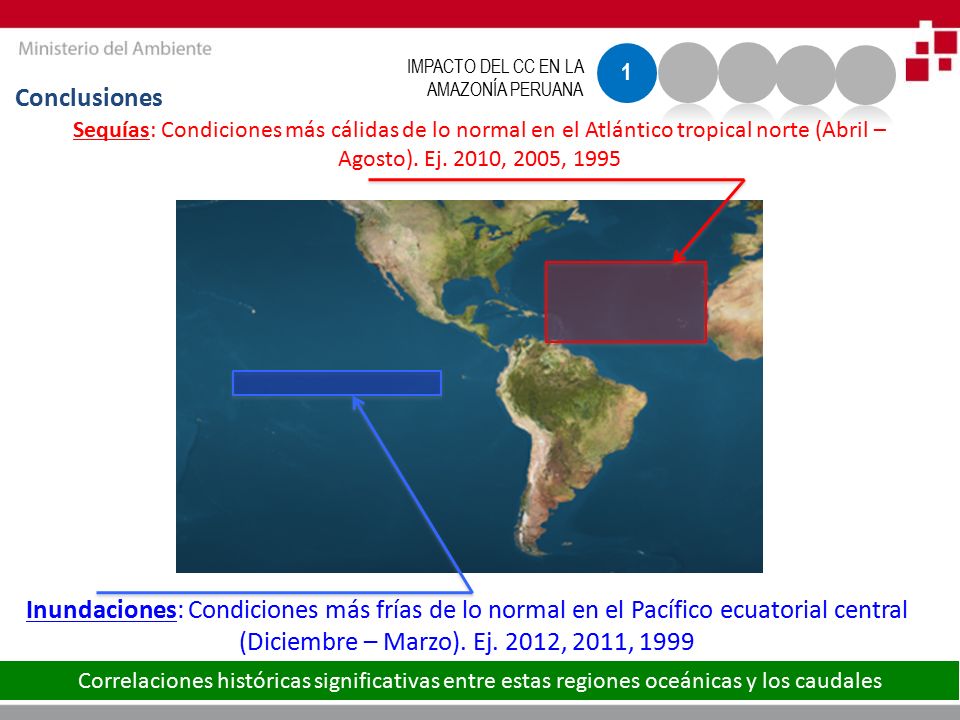 Ministerio del Ambiente

IMPACTO DEL CC EN LA AMAZONÍA PERUANA

1

Conclusiones

Sequías: Condiciones más cálidas de lo normal en el Atlántico tropical norte (Abril – Agosto). Ej. 2010, 2005, 1995

Inundaciones: Condiciones más frías de lo normal en el Pacífico ecuatorial central (Diciembre – Marzo). Ej. 2012, 2011, 1999

Correlaciones históricas significativas entre estas regiones oceánicas y los caudales